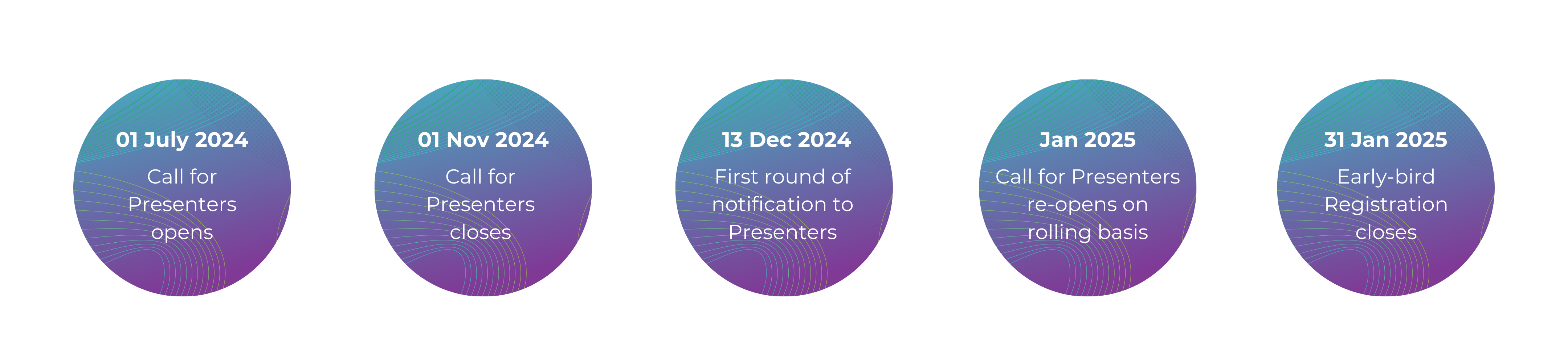 01 July 2024
Call for Presenters opens

01 Nov 2024
Call for Presenters closes

13 Dec 2024
First round of notification to Presenters

Jan 2025
Call for Presenters re-opens on rolling basis

31 Jan 2025
Early-bird Registration closes